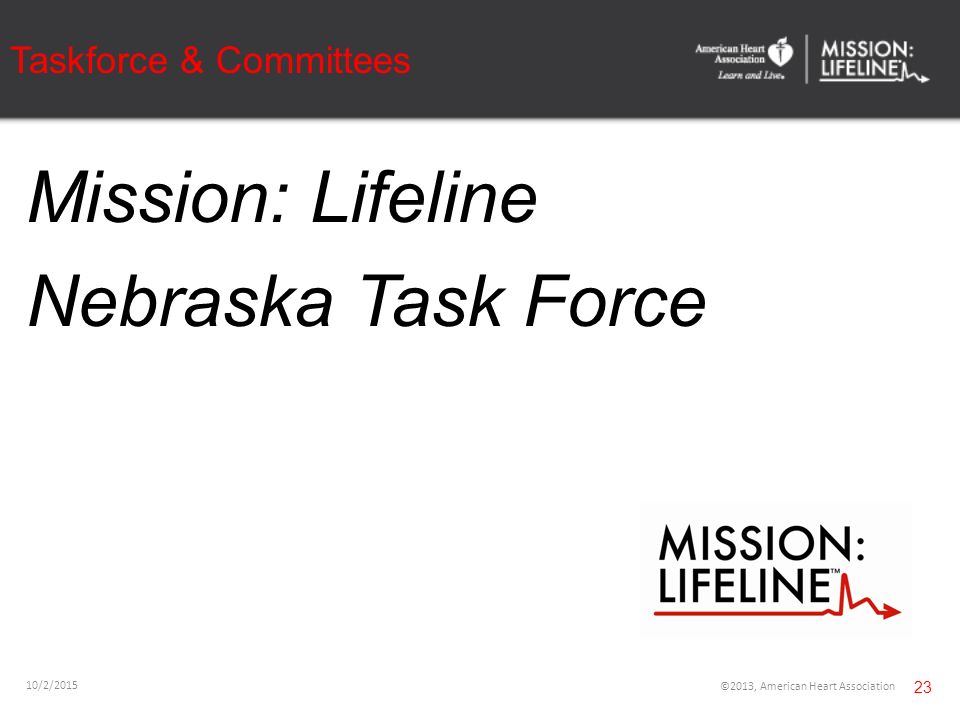 Taskforce & Committees

American Heart Association
Learn and Live.

MISSION: LIFELINE

Mission: Lifeline

Nebraska Task Force

MISSION: LIFELINE™

10/2/2015

©2013, American Heart Association

23